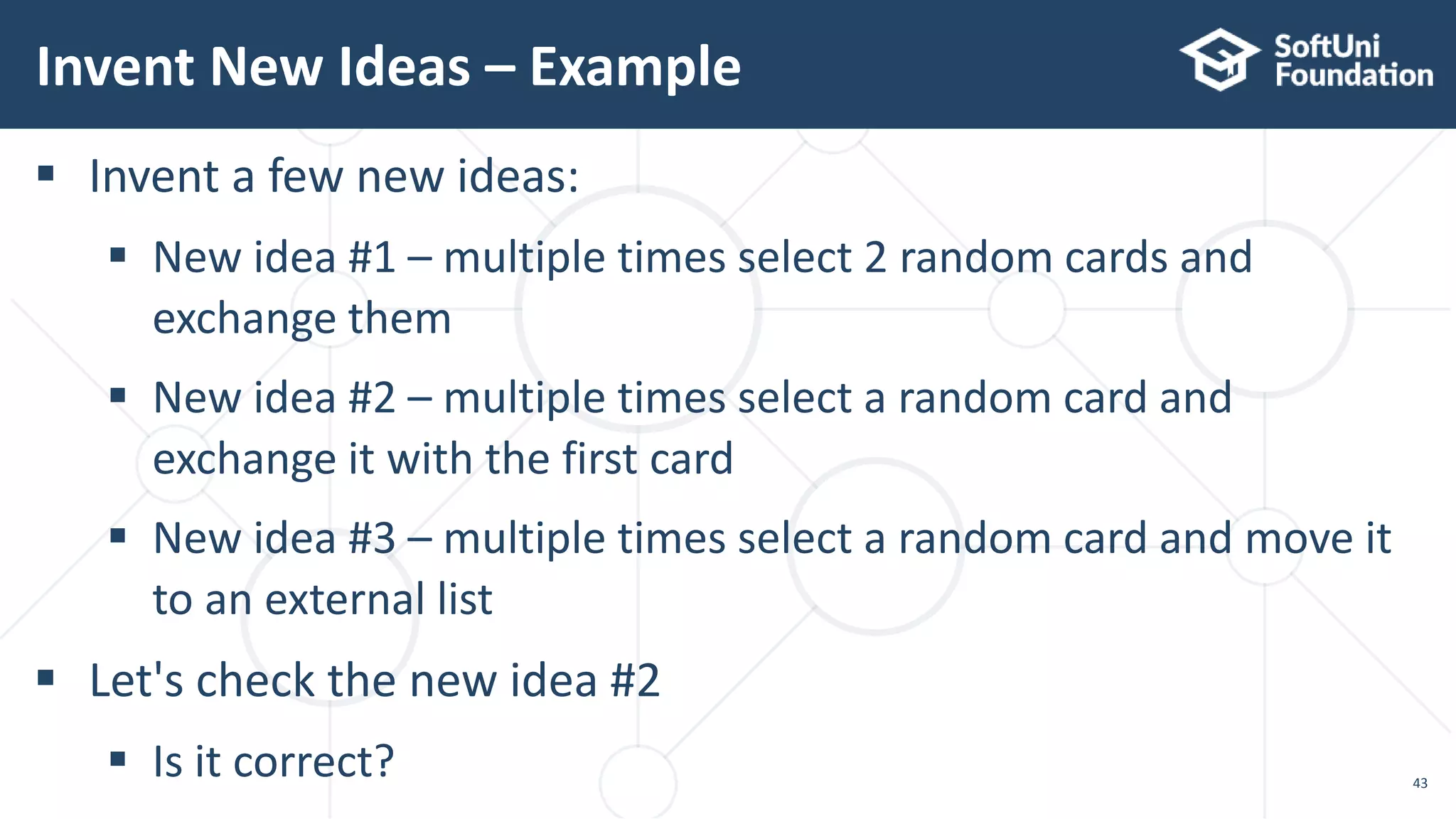 Invent New Ideas – Example

SoftUni Foundation

▪ Invent a few new ideas:

▪ New idea #1 – multiple times select 2 random cards and exchange them

▪ New idea #2 – multiple times select a random card and exchange it with the first card

▪ New idea #3 – multiple times select a random card and move it to an external list

▪ Let's check the new idea #2

▪ Is it correct?

43